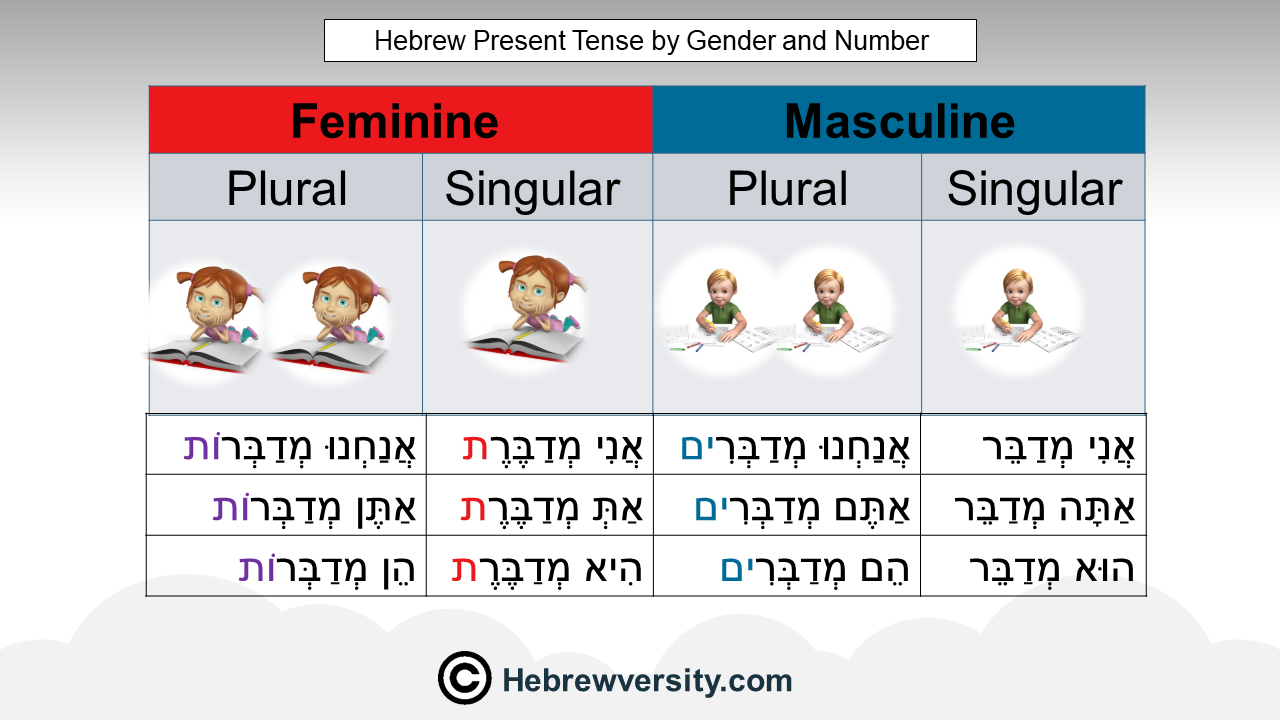 Hebrew Present Tense by Gender and Number

| Feminine | | Masculine | |
|---|---|---|---|
| Plural | Singular | Plural | Singular |
| אֲנַחְנוּ מְדַבְּרוֹת | אֲנִי מְדַבֶּרֶת | אֲנַחְנוּ מְדַבְּרִים | אֲנִי מְדַבֵּר |
| אַתֶּן מְדַבְּרוֹת | אַתְּ מְדַבֶּרֶת | אַתֶּם מְדַבְּרִים | אַתָּה מְדַבֵּר |
| הֵן מְדַבְּרוֹת | הִיא מְדַבֶּרֶת | הֵם מְדַבְּרִים | הוּא מְדַבֵּר |

© Hebrewversity.com